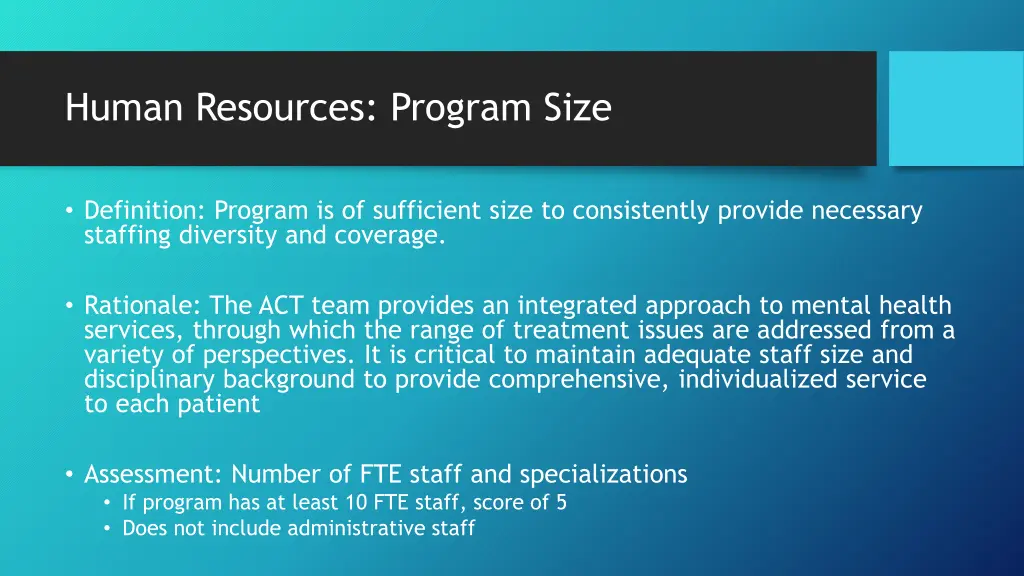 Human Resources: Program Size

• Definition: Program is of sufficient size to consistently provide necessary staffing diversity and coverage.

• Rationale: The ACT team provides an integrated approach to mental health services, through which the range of treatment issues are addressed from a variety of perspectives. It is critical to maintain adequate staff size and disciplinary background to provide comprehensive, individualized service to each patient

• Assessment: Number of FTE staff and specializations
• If program has at least 10 FTE staff, score of 5
• Does not include administrative staff